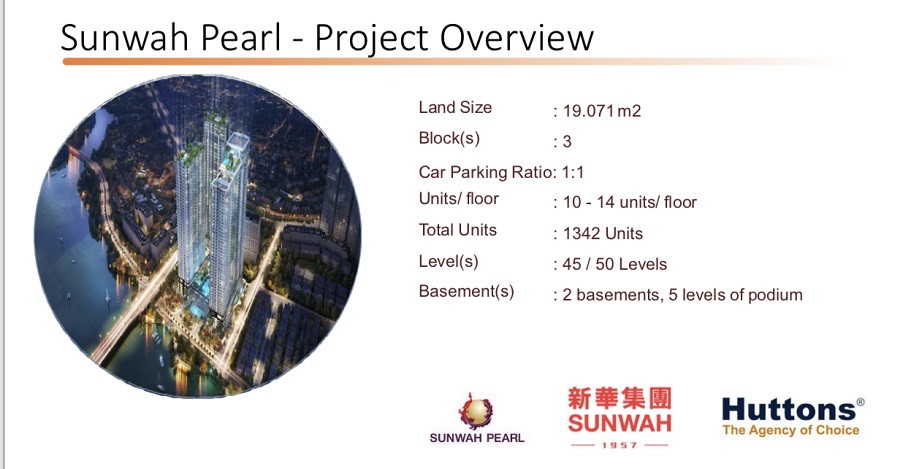 Sunwah Pearl - Project Overview

Land Size : 19.071 m2
Block(s) : 3
Car Parking Ratio: 1:1
Units/ floor : 10 - 14 units/ floor
Total Units : 1342 Units
Level(s) : 45 / 50 Levels
Basement(s) : 2 basements, 5 levels of podium

SUNWAH PEARL

新華集團
SUNWAH
1957

Huttons®
The Agency of Choice